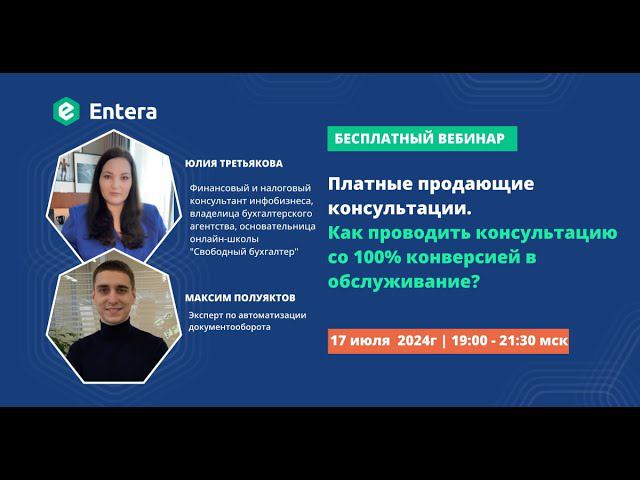 Entera

ЮЛИЯ ТРЕТЬЯКОВА

Финансовый и налоговый консультант инфобизнеса, владелица бухгалтерского агентства, основательница онлайн-школы "Свободный бухгалтер"

МАКСИМ ПОЛУЯКТОВ

Эксперт по автоматизации документооборота

БЕСПЛАТНЫЙ ВЕБИНАР

Платные продающие консультации.
Как проводить консультацию со 100% конверсией в обслуживание?

17 июля 2024г | 19:00 - 21:30 мск